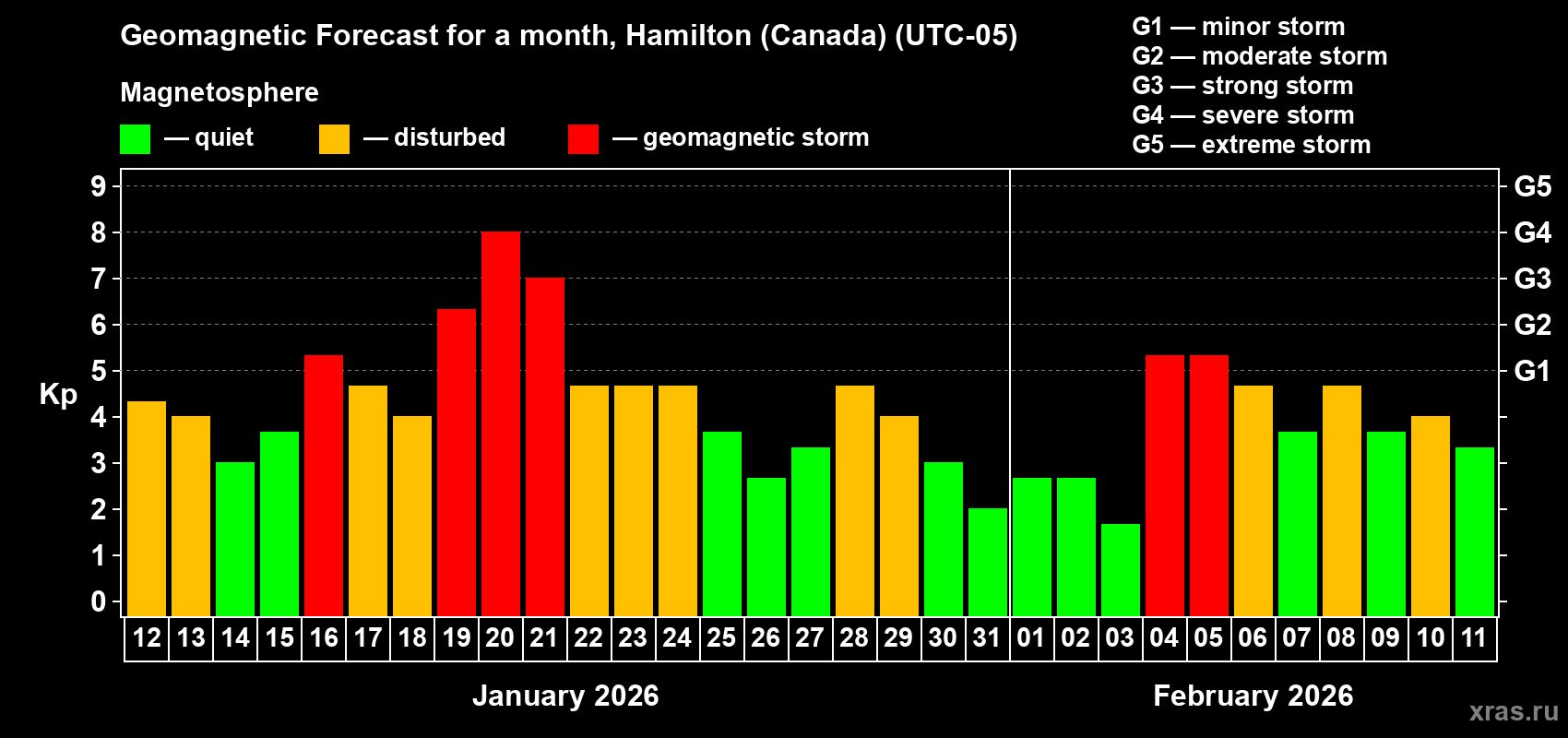 Geomagnetic Forecast for a month, Hamilton (Canada) (UTC-05)

Magnetosphere

— quiet — disturbed — geomagnetic storm

G1 — minor storm
G2 — moderate storm
G3 — strong storm
G4 — severe storm
G5 — extreme storm

Kp

9
8
7
6
5
4
3
2
1
0

G5
G4
G3
G2
G1

12 13 14 15 16 17 18 19 20 21 22 23 24 25 26 27 28 29 30 31 01 02 03 04 05 06 07 08 09 10 11

January 2026

February 2026

xras.ru